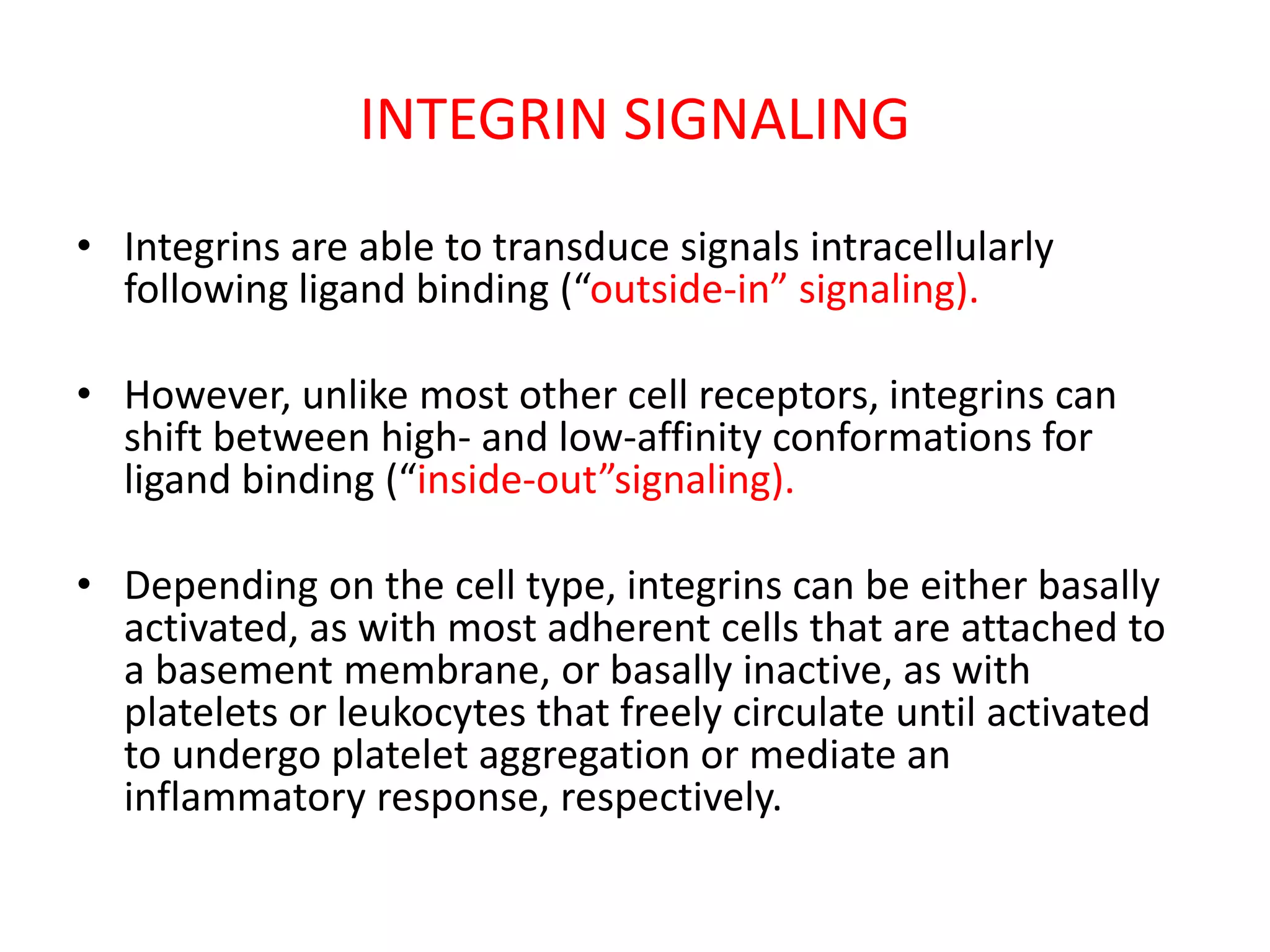 INTEGRIN SIGNALING

• Integrins are able to transduce signals intracellularly following ligand binding (“outside-in” signaling).

• However, unlike most other cell receptors, integrins can shift between high- and low-affinity conformations for ligand binding (“inside-out”signaling).

• Depending on the cell type, integrins can be either basally activated, as with most adherent cells that are attached to a basement membrane, or basally inactive, as with platelets or leukocytes that freely circulate until activated to undergo platelet aggregation or mediate an inflammatory response, respectively.